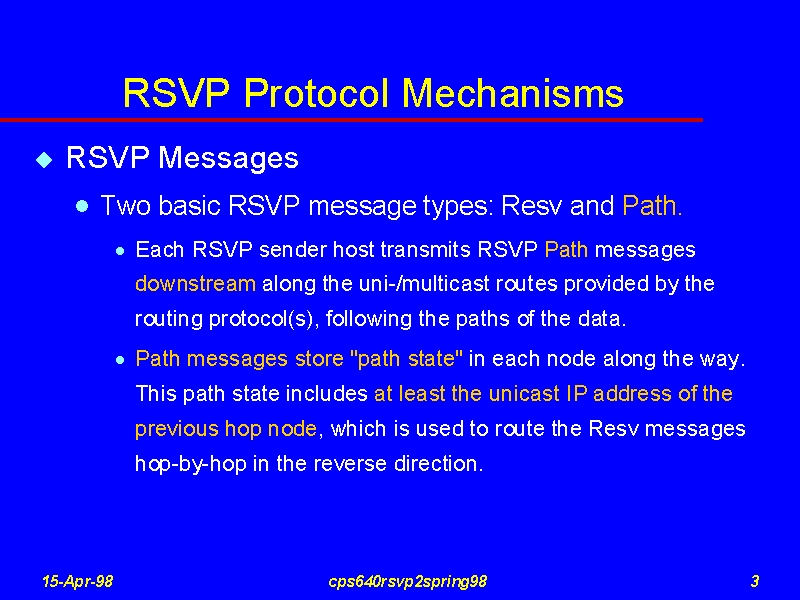 RSVP Protocol Mechanisms

RSVP Messages

Two basic RSVP message types: Resv and Path.

Each RSVP sender host transmits RSVP Path messages downstream along the uni-/multicast routes provided by the routing protocol(s), following the paths of the data.

Path messages store "path state" in each node along the way. This path state includes at least the unicast IP address of the previous hop node, which is used to route the Resv messages hop-by-hop in the reverse direction.

15-Apr-98

cps640rsvp2spring98

3